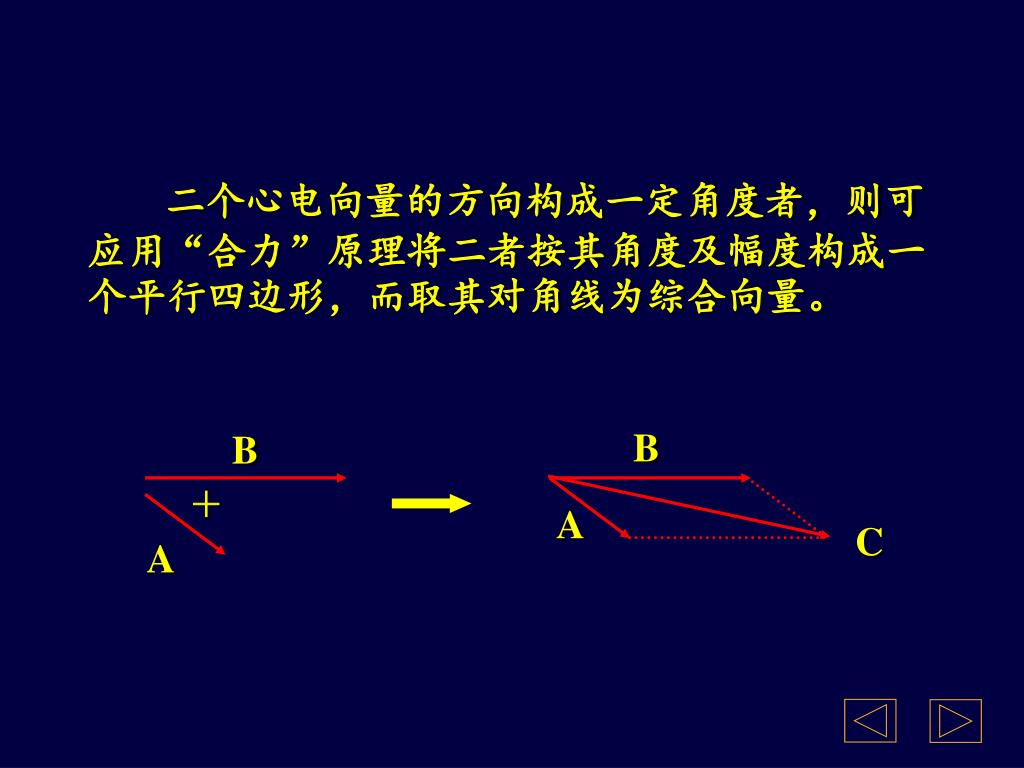 二个心电向量的方向构成一定角度者，则可应用“合力”原理将二者按其角度及幅度构成一个平行四边形，而取其对角线为综合向量。

B
＋
A

B
A
C